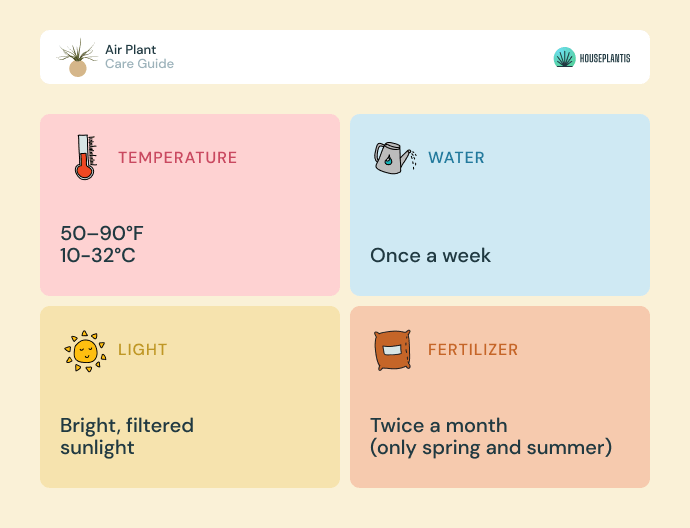 Air Plant
Care Guide

HOUSEPLANTIS

TEMPERATURE

50–90°F
10-32°C

WATER

Once a week

LIGHT

Bright, filtered sunlight

FERTILIZER

Twice a month
(only spring and summer)